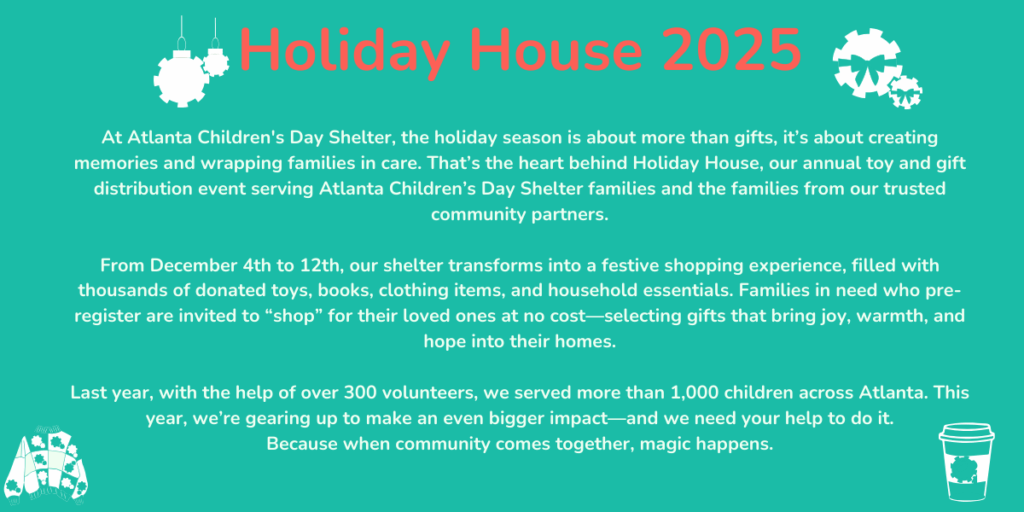 Holiday House 2025

At Atlanta Children's Day Shelter, the holiday season is about more than gifts, it's about creating memories and wrapping families in care. That's the heart behind Holiday House, our annual toy and gift distribution event serving Atlanta Children's Day Shelter families and the families from our trusted community partners.

From December 4th to 12th, our shelter transforms into a festive shopping experience, filled with thousands of donated toys, books, clothing items, and household essentials. Families in need who pre-register are invited to "shop" for their loved ones at no cost—selecting gifts that bring joy, warmth, and hope into their homes.

Last year, with the help of over 300 volunteers, we served more than 1,000 children across Atlanta. This year, we're gearing up to make an even bigger impact—and we need your help to do it.
Because when community comes together, magic happens.